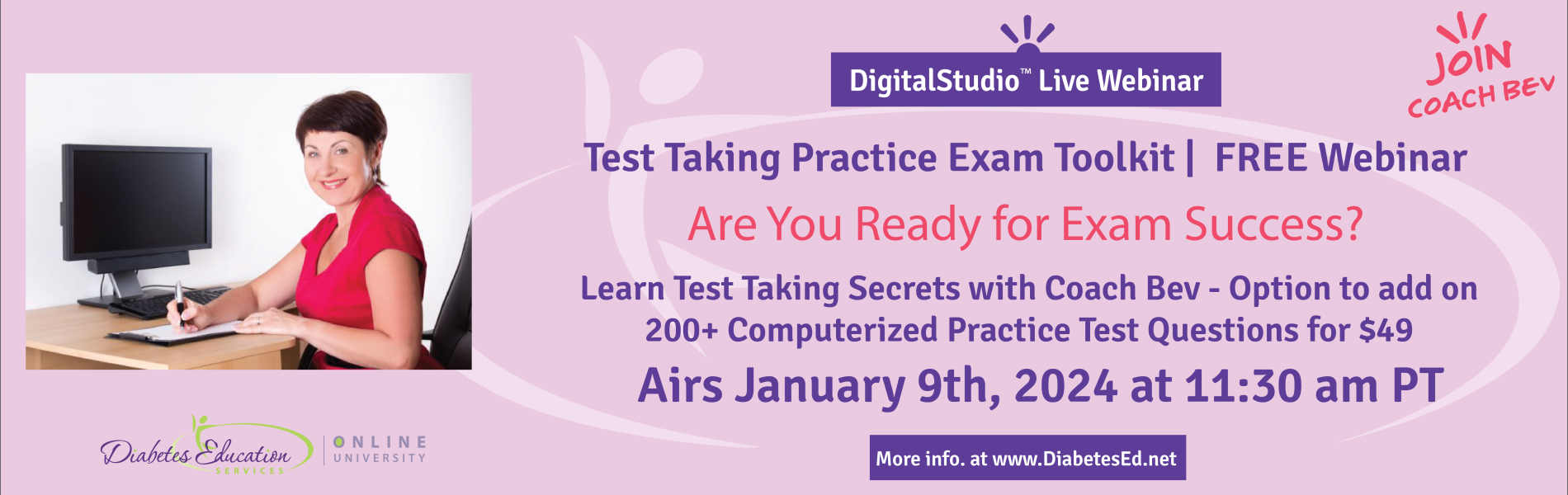 DigitalStudio™ Live Webinar

JOIN COACH BEV

Test Taking Practice Exam Toolkit | FREE Webinar

Are You Ready for Exam Success?

Learn Test Taking Secrets with Coach Bev - Option to add on 200+ Computerized Practice Test Questions for $49

Airs January 9th, 2024 at 11:30 am PT

Diabetes Education SERVICES | ONLINE UNIVERSITY

More info. at www.DiabetesEd.net